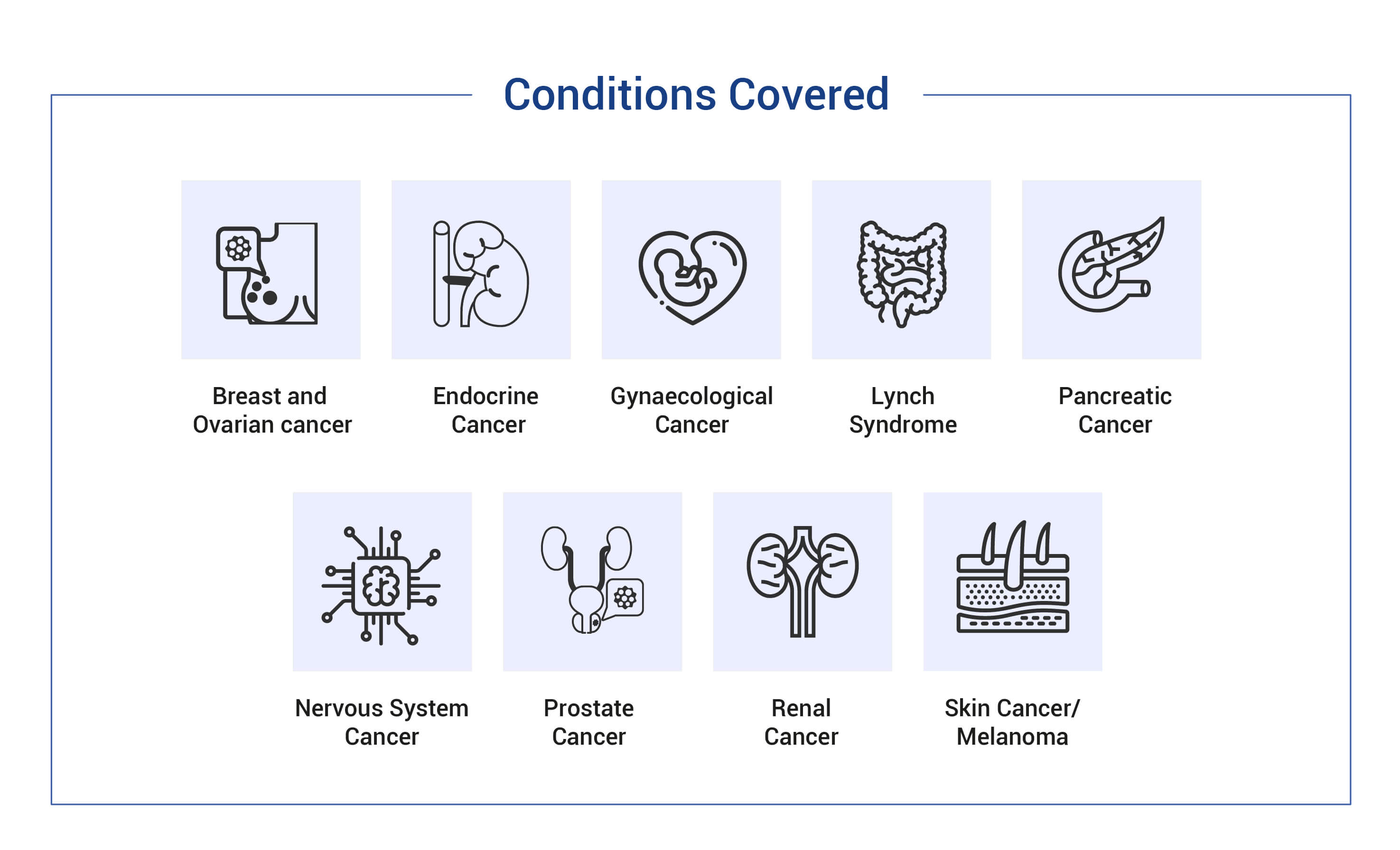 Conditions Covered

Breast and Ovarian cancer

Endocrine Cancer

Gynaecological Cancer

Lynch Syndrome

Pancreatic Cancer

Nervous System Cancer

Prostate Cancer

Renal Cancer

Skin Cancer/ Melanoma